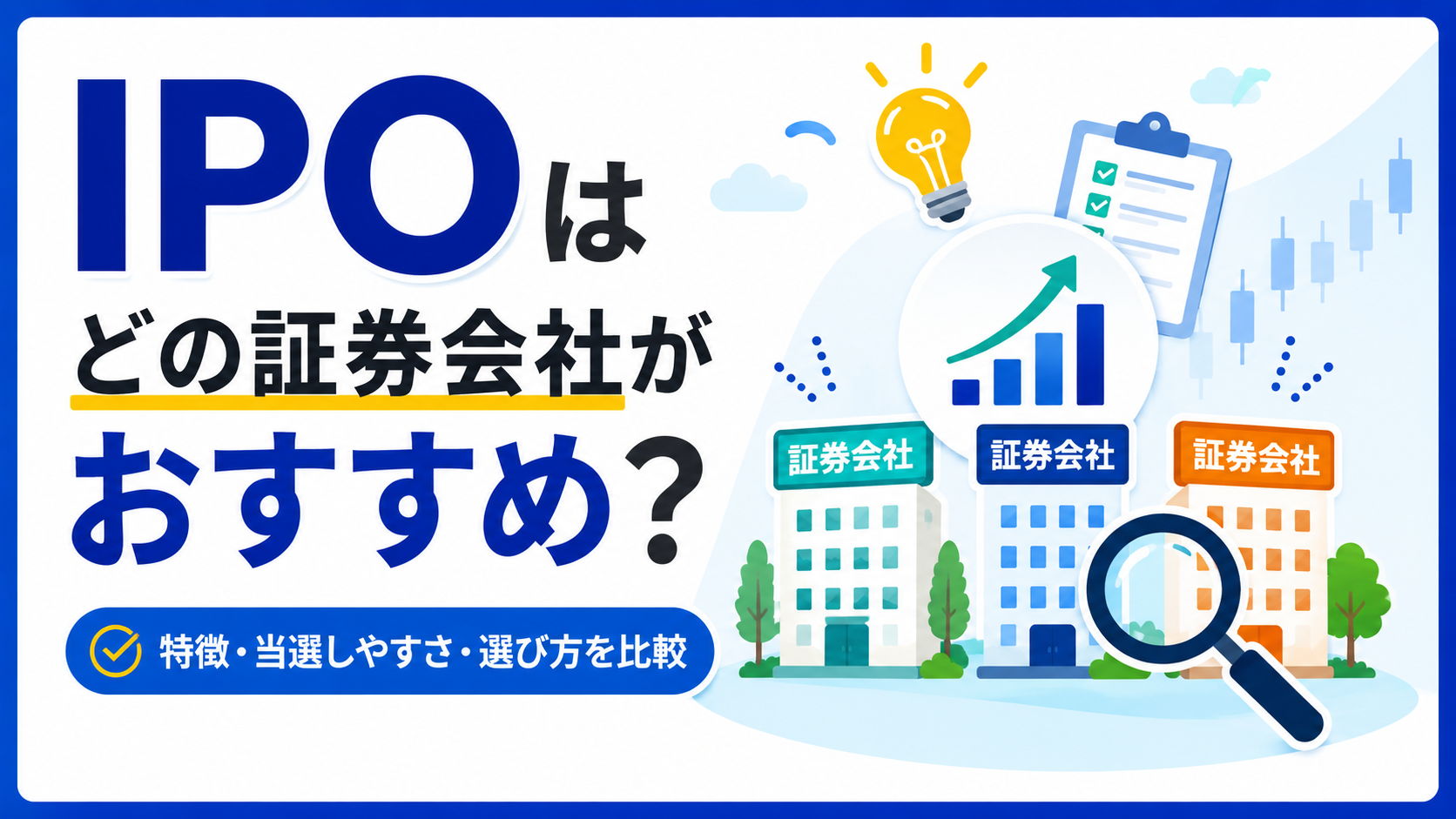 IPOは
どの証券会社が
おすすめ?

特徴・当選しやすさ・選び方を比較

証券会社

証券会社

証券会社